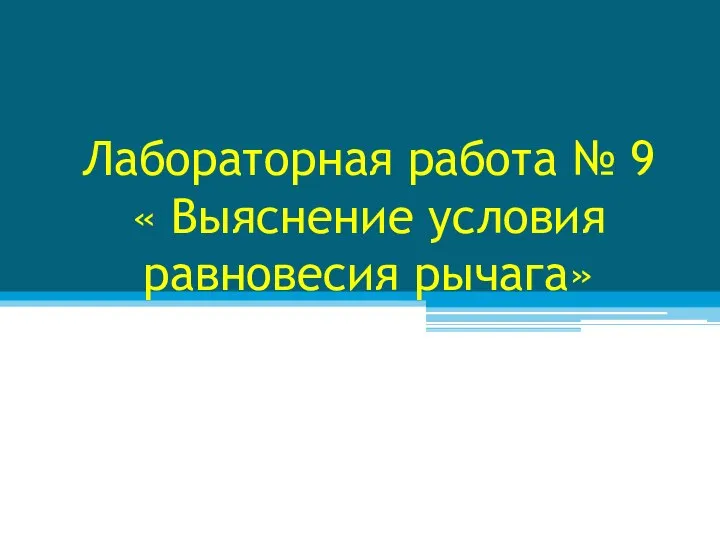 Лабораторная работа № 9
« Выяснение условия равновесия рычага»